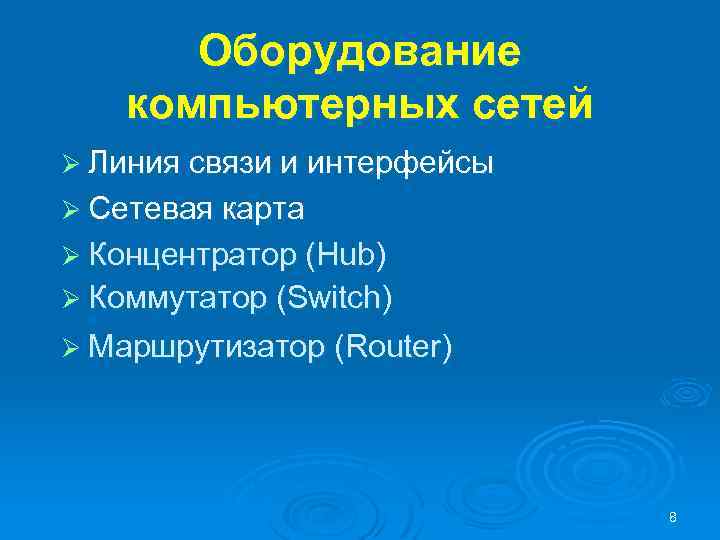 Оборудование компьютерных сетей

➢ Линия связи и интерфейсы
➢ Сетевая карта
➢ Концентратор (Hub)
➢ Коммутатор (Switch)
➢ Маршрутизатор (Router)

8